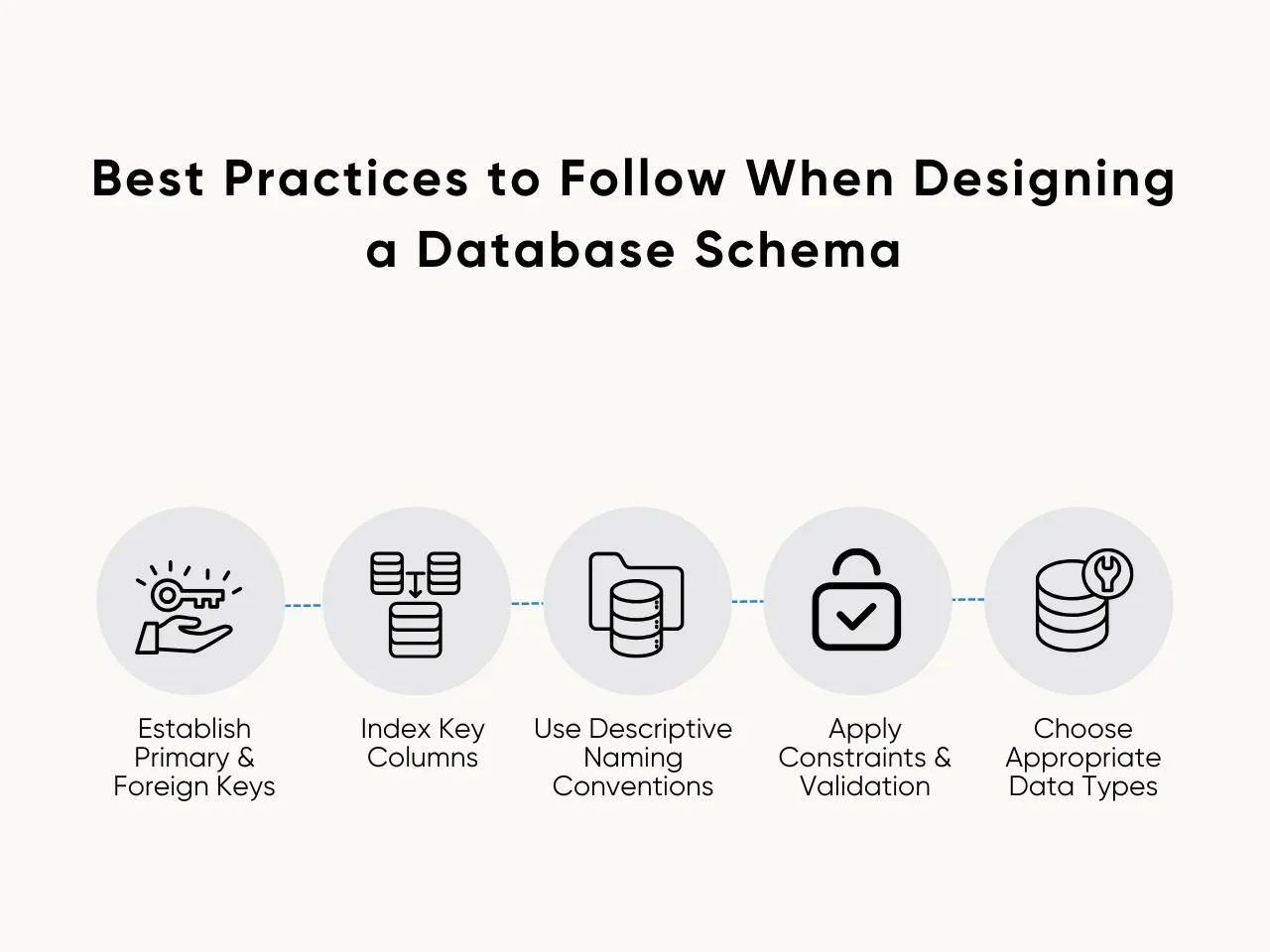 Best Practices to Follow When Designing a Database Schema

Establish Primary & Foreign Keys

Index Key Columns

Use Descriptive Naming Conventions

Apply Constraints & Validation

Choose Appropriate Data Types